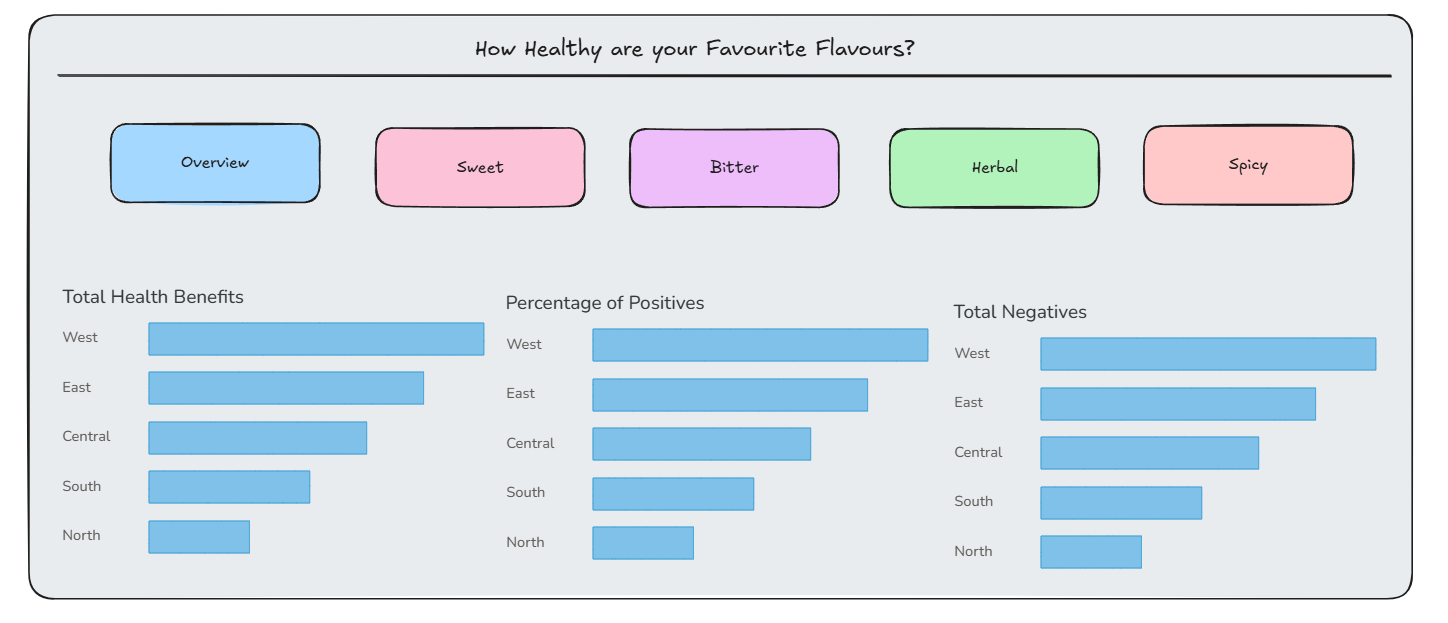 How Healthy are your Favourite Flavours?

Overview

Sweet

Bitter

Herbal

Spicy

Total Health Benefits

West

East

Central

South

North

Percentage of Positives

West

East

Central

South

North

Total Negatives

West

East

Central

South

North